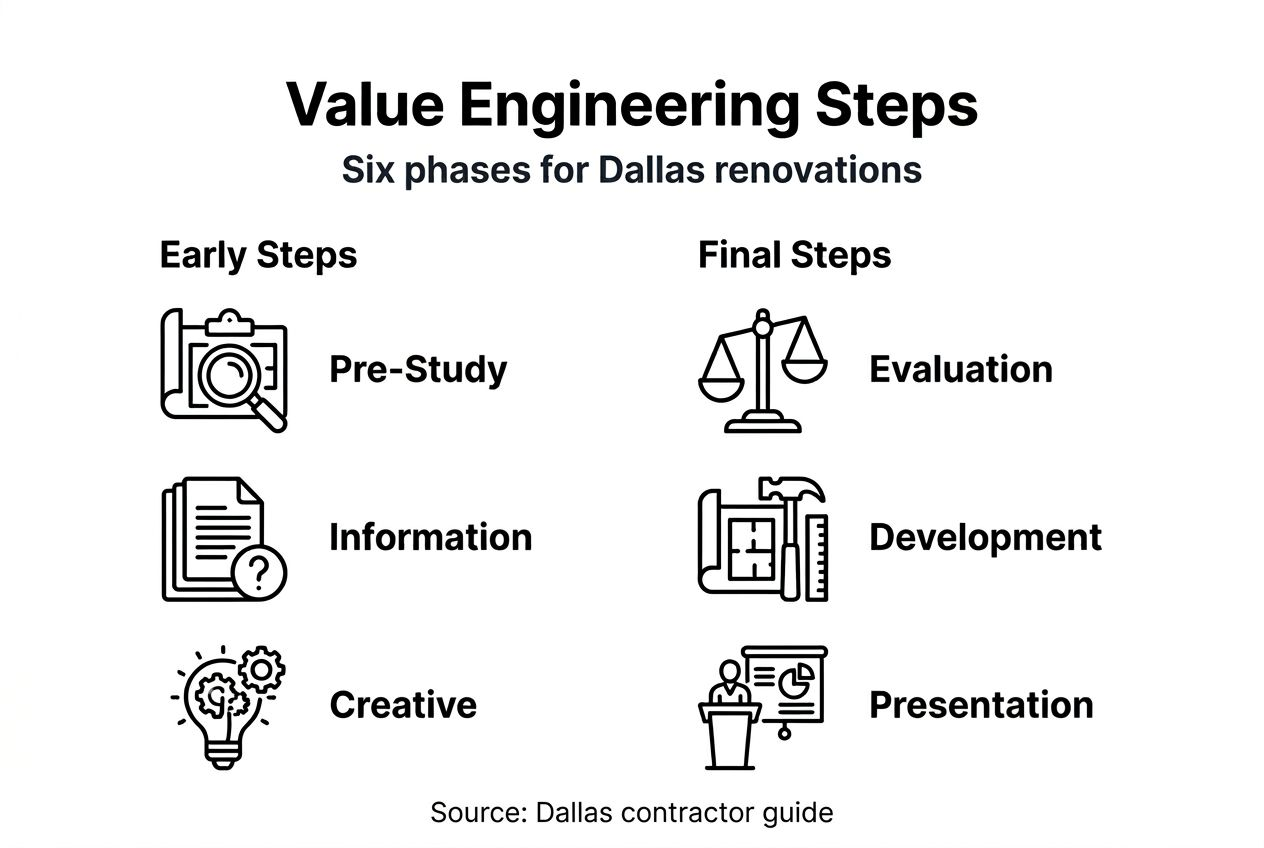 Value Engineering Steps

Six phases for Dallas renovations

Early Steps

Pre-Study

Information

Creative

Final Steps

Evaluation

Development

Presentation

Source: Dallas contractor guide